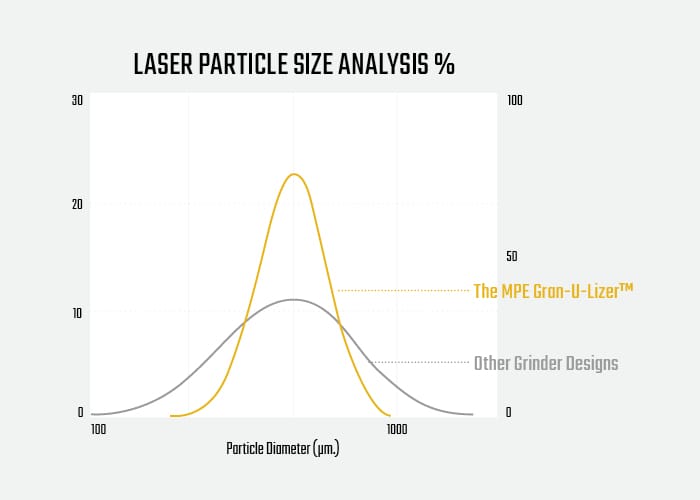 LASER PARTICLE SIZE ANALYSIS %

30
20
10
0

100
50
0

The MPE Gran-U-Lizer™

Other Grinder Designs

100
1000

Particle Diameter (μm.)